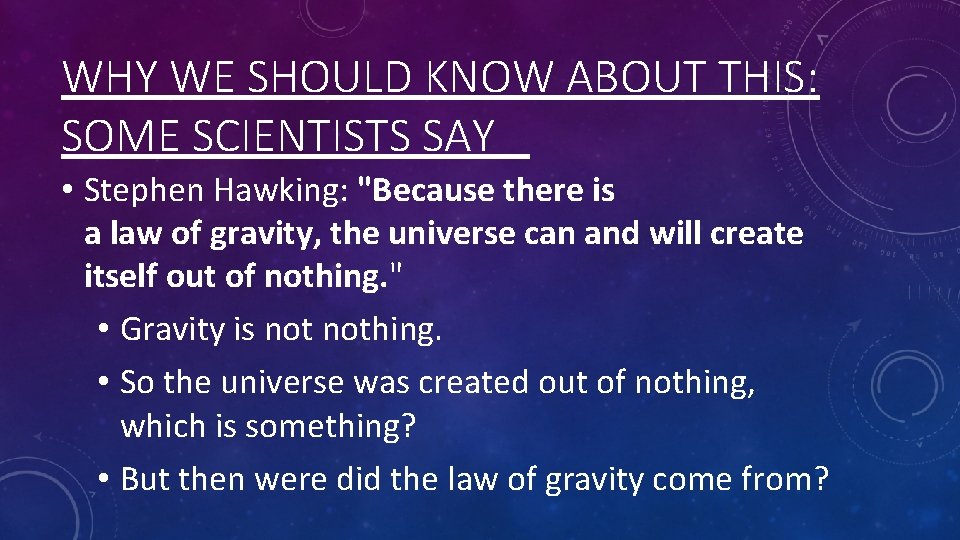 WHY WE SHOULD KNOW ABOUT THIS: SOME SCIENTISTS SAY

• Stephen Hawking: "Because there is a law of gravity, the universe can and will create itself out of nothing."

• Gravity is not nothing.

• So the universe was created out of nothing, which is something?

• But then were did the law of gravity come from?